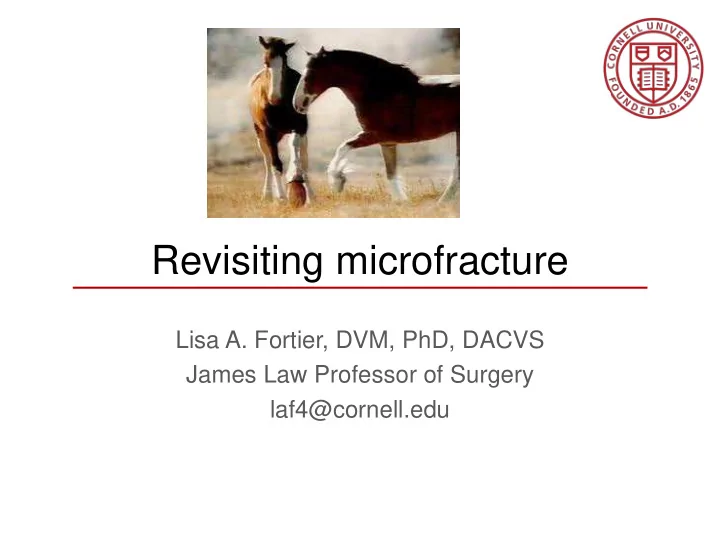 CORNELL UNIVERSITY
FOUNDED A.D. 1865

Revisiting microfracture

Lisa A. Fortier, DVM, PhD, DACVS
James Law Professor of Surgery
laf4@cornell.edu